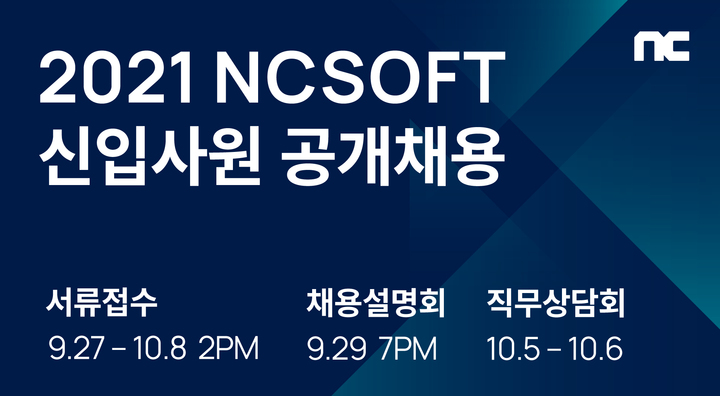 nc

2021 NCSOFT
신입사원 공개채용

서류접수
9.27 – 10.8 2PM

채용설명회
9.29 7PM

직무상담회
10.5 – 10.6